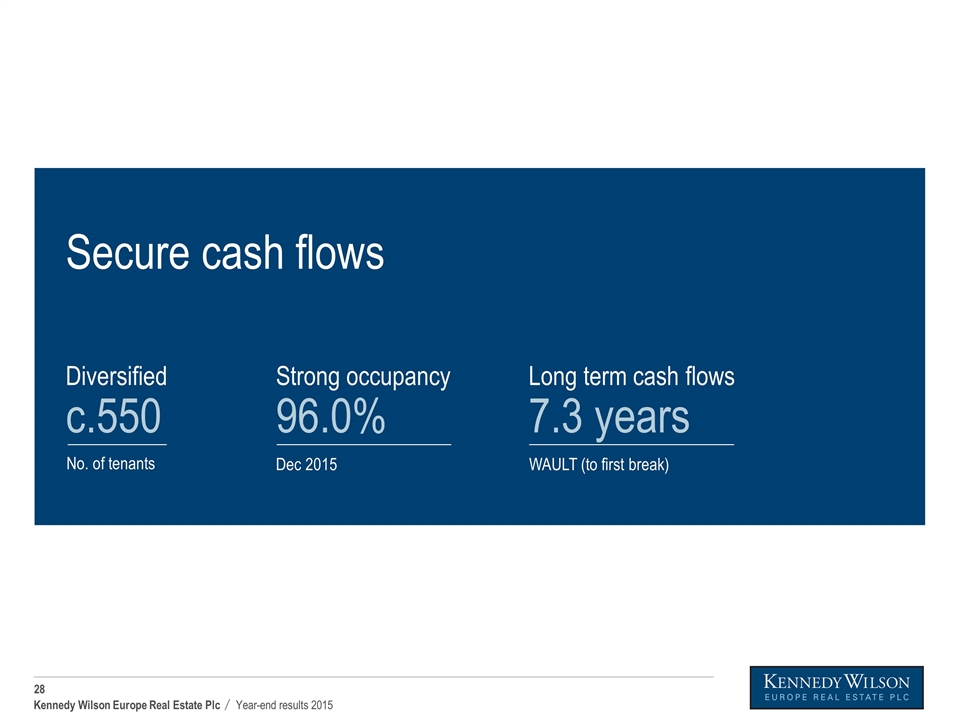 Secure cash flows

Diversified
c.550
No. of tenants

Strong occupancy
96.0%
Dec 2015

Long term cash flows
7.3 years
WAULT (to first break)

28
Kennedy Wilson Europe Real Estate Plc / Year-end results 2015

KENNEDY WILSON
EUROPE REAL ESTATE PLC